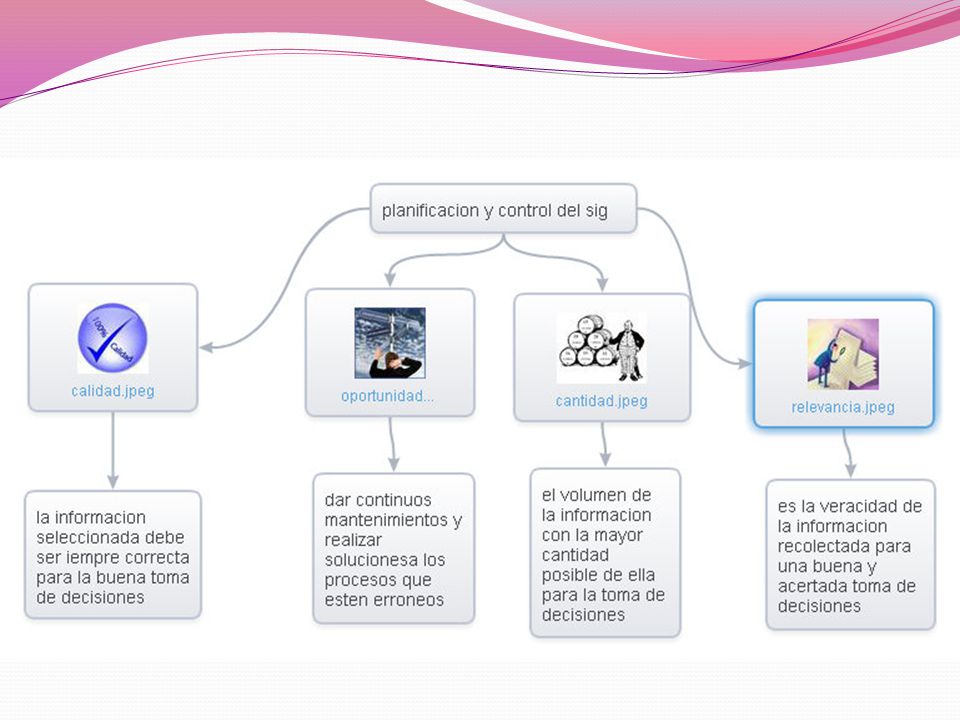 planificacion y control del sig

100% Calidad

calidad.jpeg

oportunidad...

cantidad.jpeg

relevancia.jpeg

la informacion seleccionada debe ser iempre correcta para la buena toma de decisiones

dar continuos mantenimientos y realizar solucionesa los procesos que esten erroneos

el volumen de la informacion con la mayor cantidad posible de ella para la toma de decisiones

es la veracidad de la informacion recolectada para una buena y acertada toma de decisiones